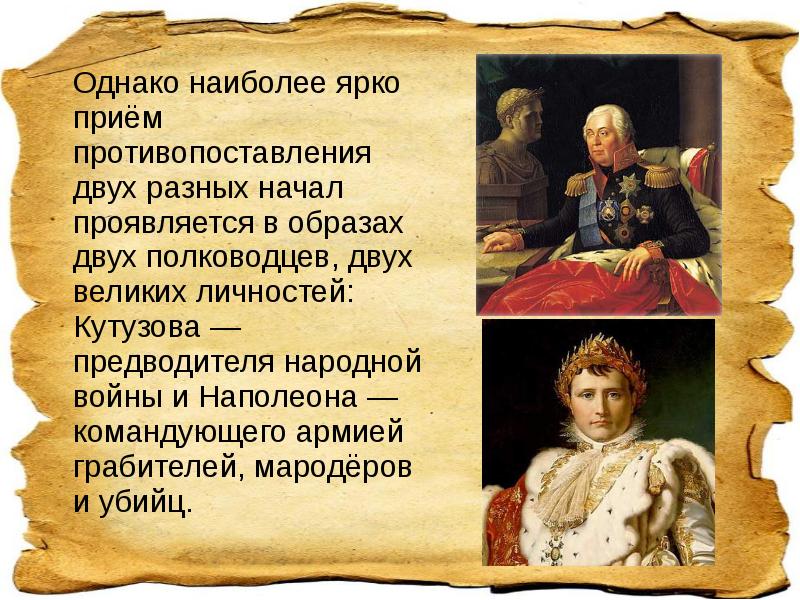 Однако наиболее ярко приём противопоставления двух разных начал проявляется в образах двух полководцев, двух великих личностей: Кутузова — предводителя народной войны и Наполеона — командующего армией грабителей, мародёров и убийц.